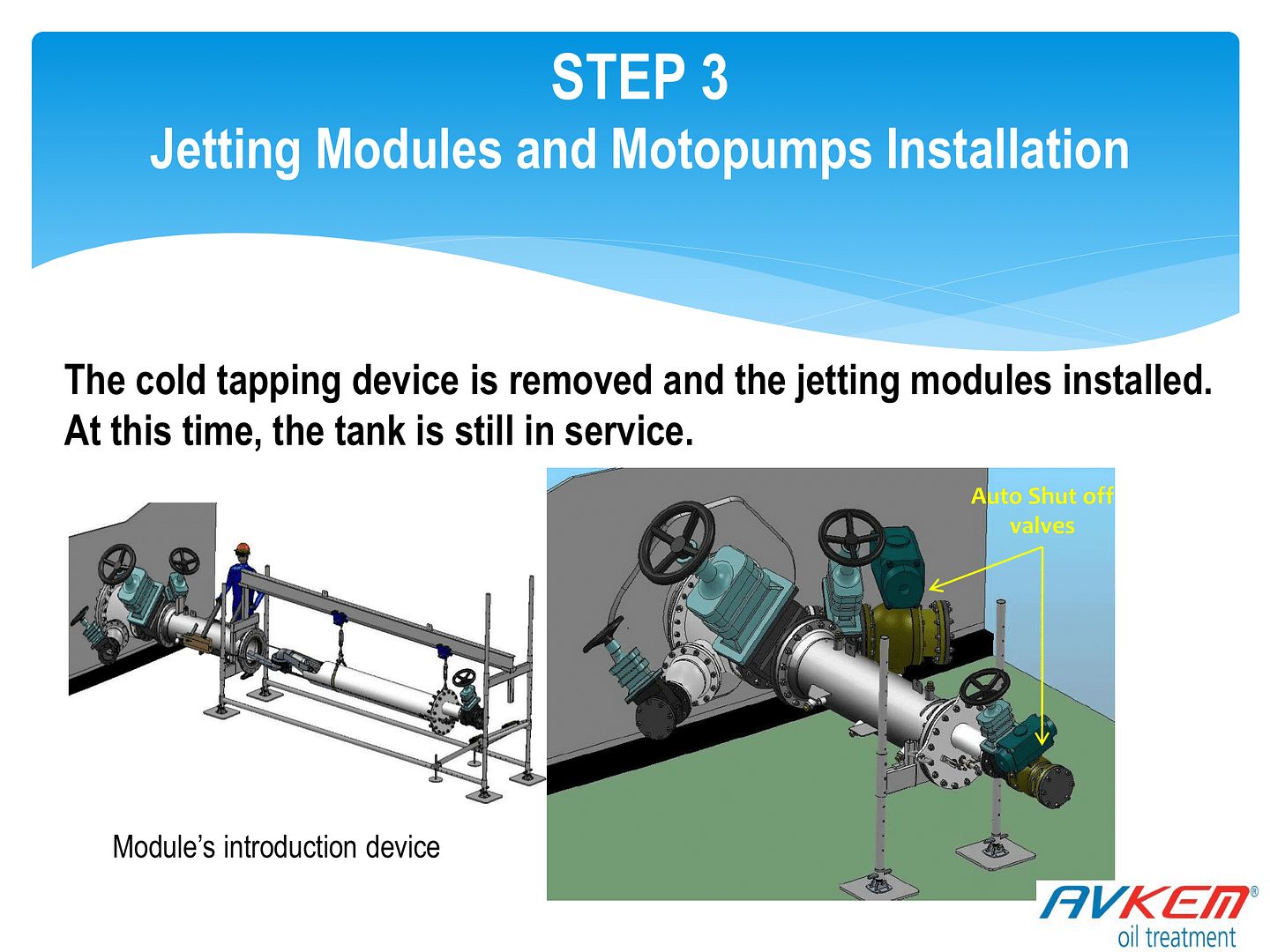 STEP 3
Jetting Modules and Motopumps Installation

The cold tapping device is removed and the jetting modules installed. At this time, the tank is still in service.

Auto Shut off valves

Module's introduction device

AVKEM®
oil treatment